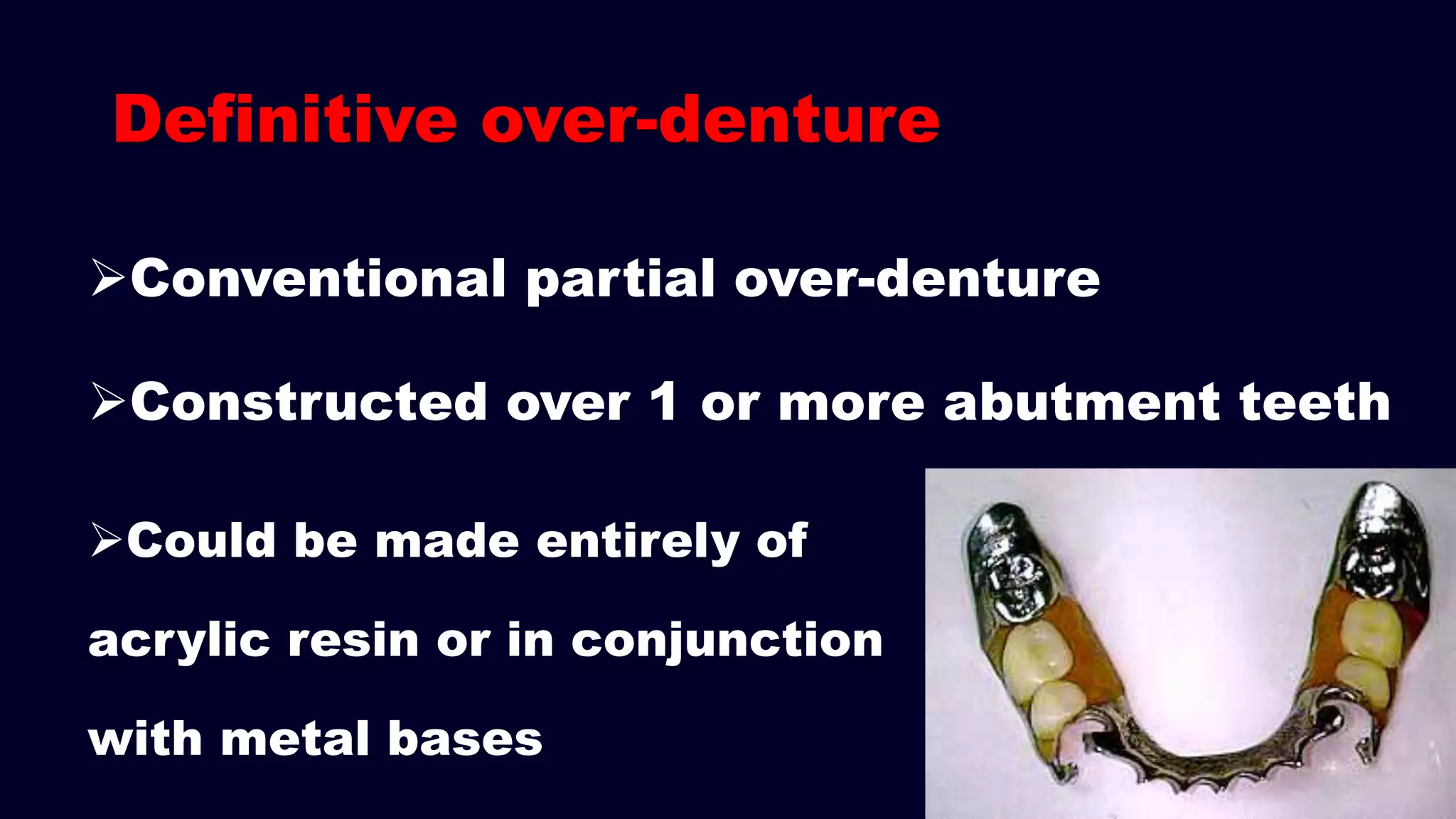 Definitive over-denture

➢Conventional partial over-denture

➢Constructed over 1 or more abutment teeth

➢Could be made entirely of acrylic resin or in conjunction with metal bases